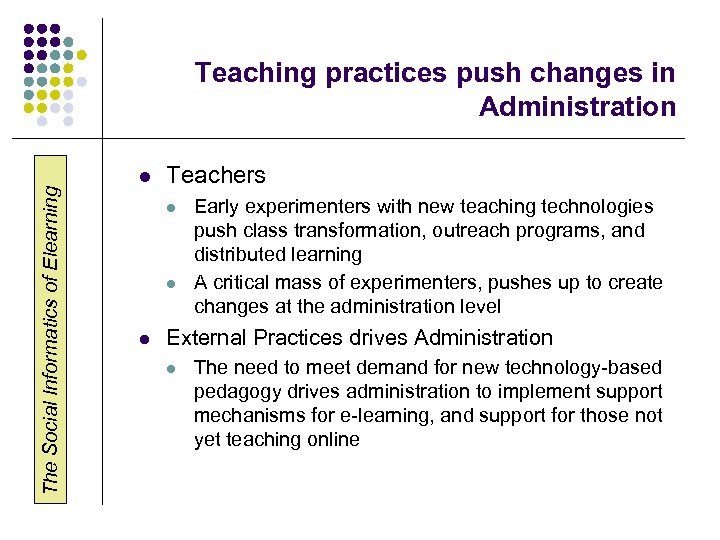 Teaching practices push changes in Administration

The Social Informatics of Elearning

- Teachers
  - Early experimenters with new teaching technologies push class transformation, outreach programs, and distributed learning
  - A critical mass of experimenters, pushes up to create changes at the administration level
- External Practices drives Administration
  - The need to meet demand for new technology-based pedagogy drives administration to implement support mechanisms for e-learning, and support for those not yet teaching online